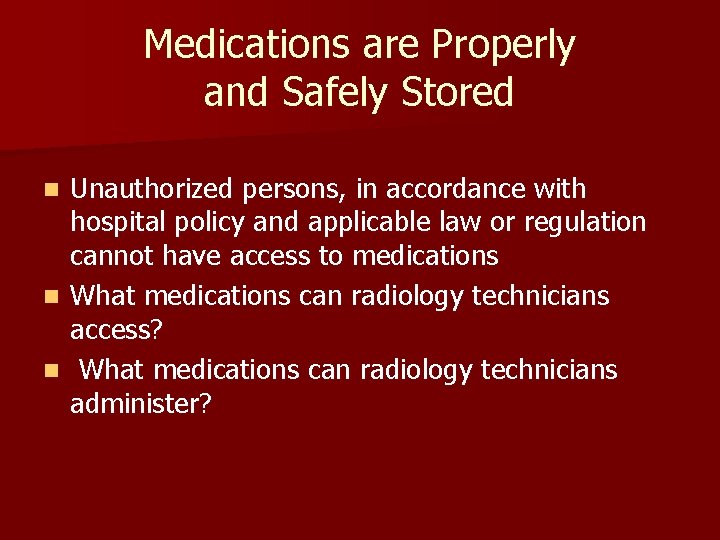 Medications are Properly and Safely Stored

- Unauthorized persons, in accordance with hospital policy and applicable law or regulation cannot have access to medications
- What medications can radiology technicians access?
- What medications can radiology technicians administer?